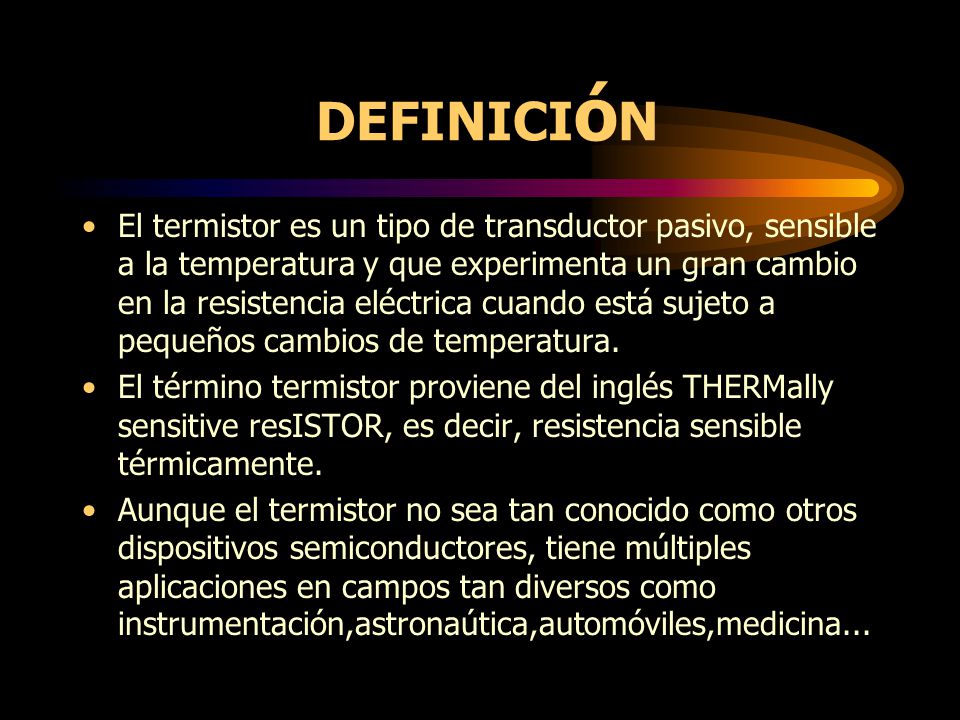 DEFINICIÓN

• El termistor es un tipo de transductor pasivo, sensible a la temperatura y que experimenta un gran cambio en la resistencia eléctrica cuando está sujeto a pequeños cambios de temperatura.

• El término termistor proviene del inglés THERMally sensitive resISTOR, es decir, resistencia sensible térmicamente.

• Aunque el termistor no sea tan conocido como otros dispositivos semiconductores, tiene múltiples aplicaciones en campos tan diversos como instrumentación,astronaútica,automóviles,medicina...